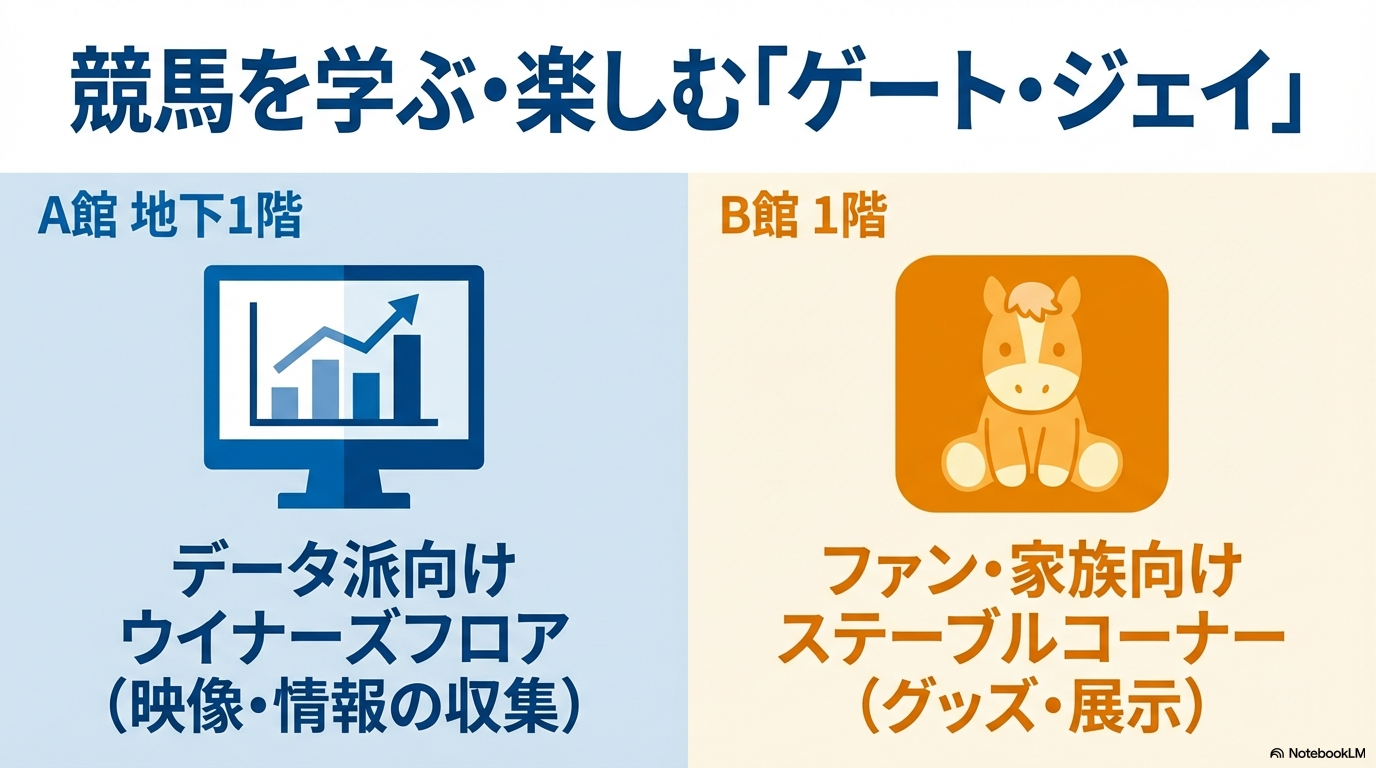 競馬を学ぶ・楽しむ「ゲート・ジェイ」

A館 地下1階

データ派向け
ウイナーズフロア
（映像・情報の収集）

B館 1階

ファン・家族向け
ステーブルコーナー
（グッズ・展示）

NotebookLM